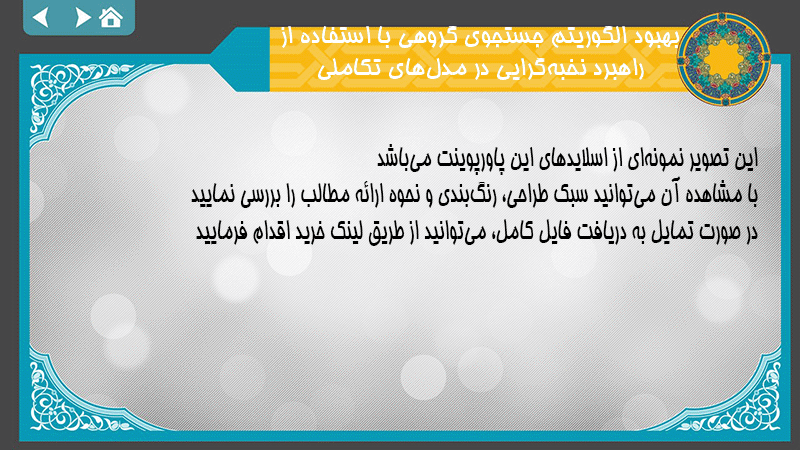 بهبود الگوریتم جستجوی گروهی با استفاده از راهبرد نخبه‌گرایی در مدل‌های تکاملی

این تصویر نمونه‌ای از اسلایدهای این پاورپوینت می‌باشد
با مشاهده آن می‌توانید سبک طراحی، رنگ‌بندی و نحوه ارائه مطالب را بررسی نمایید
در صورت تمایل به دریافت فایل کامل، می‌توانید از طریق لینک خرید اقدام فرمایید